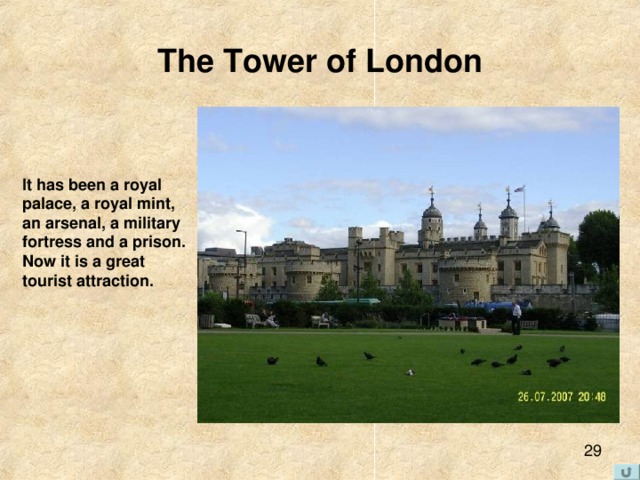 The Tower of London

It has been a royal palace, a royal mint, an arsenal, a military fortress and a prison. Now it is a great tourist attraction.

26.07.2007 20:48

29